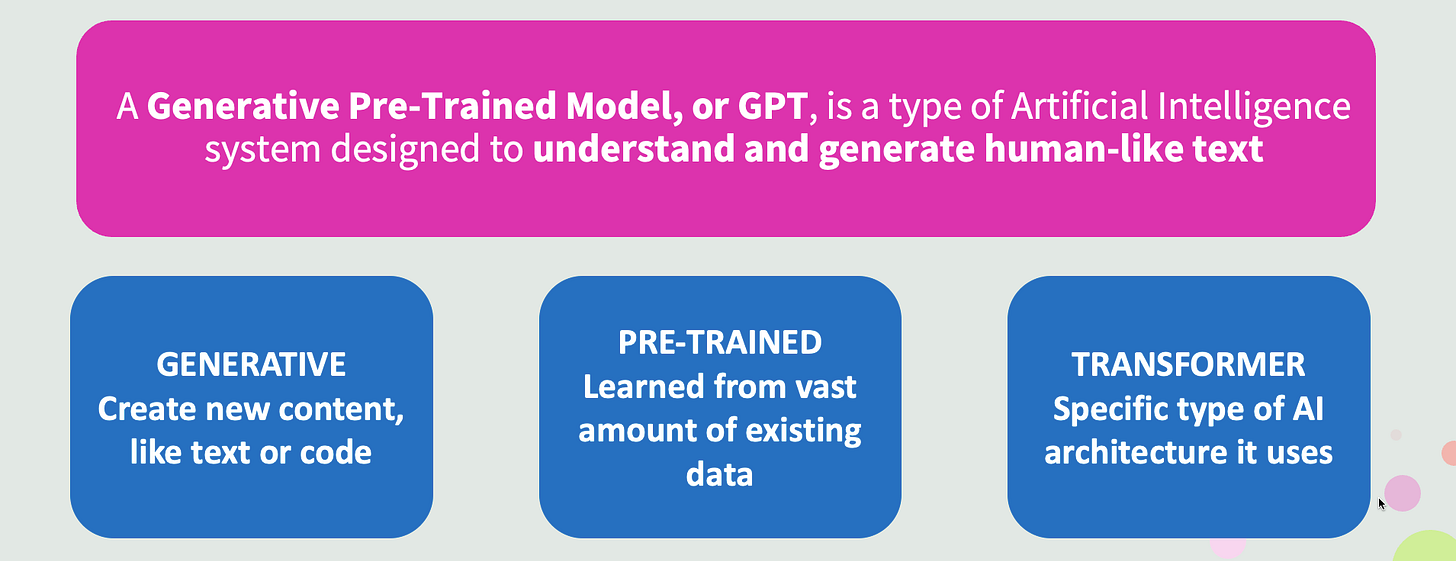 A Generative Pre-Trained Model, or GPT, is a type of Artificial Intelligence system designed to understand and generate human-like text

GENERATIVE
Create new content, like text or code

PRE-TRAINED
Learned from vast amount of existing data

TRANSFORMER
Specific type of AI architecture it uses